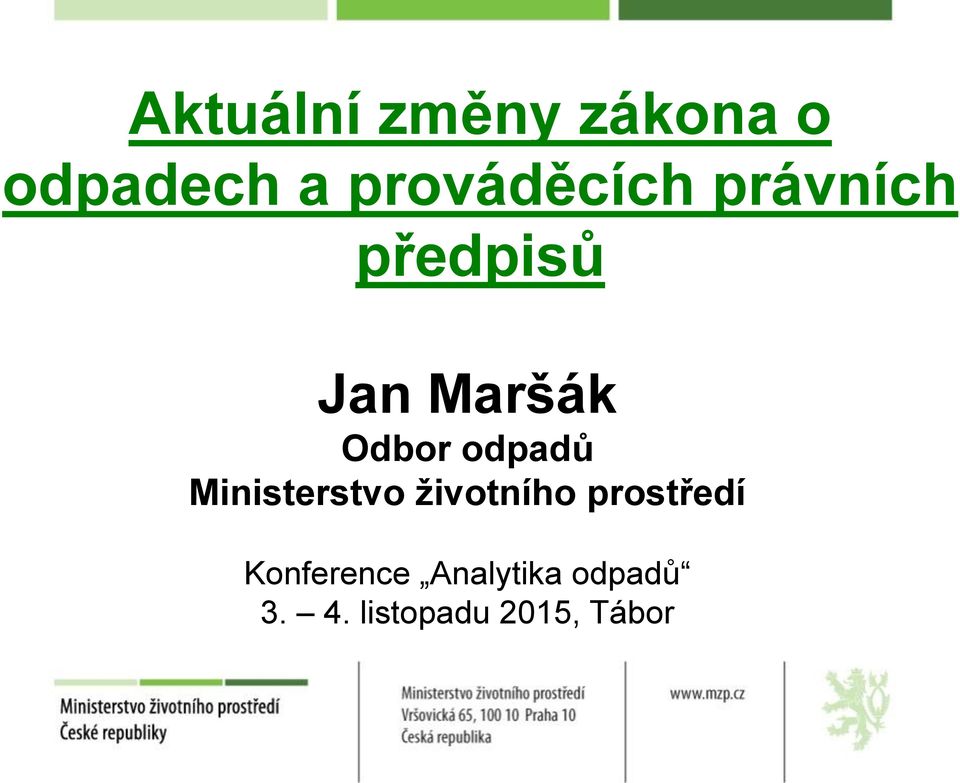 Aktuální změny zákona o odpadech a prováděcích právních předpisů

Jan Maršák
Odbor odpadů
Ministerstvo životního prostředí

Konference „Analytika odpadů“
3. – 4. listopadu 2015, Tábor

Ministerstvo životního prostředí
České republiky

Ministerstvo životního prostředí
Vršovická 65, 100 10 Praha 10
Česká republika

www.mzp.cz